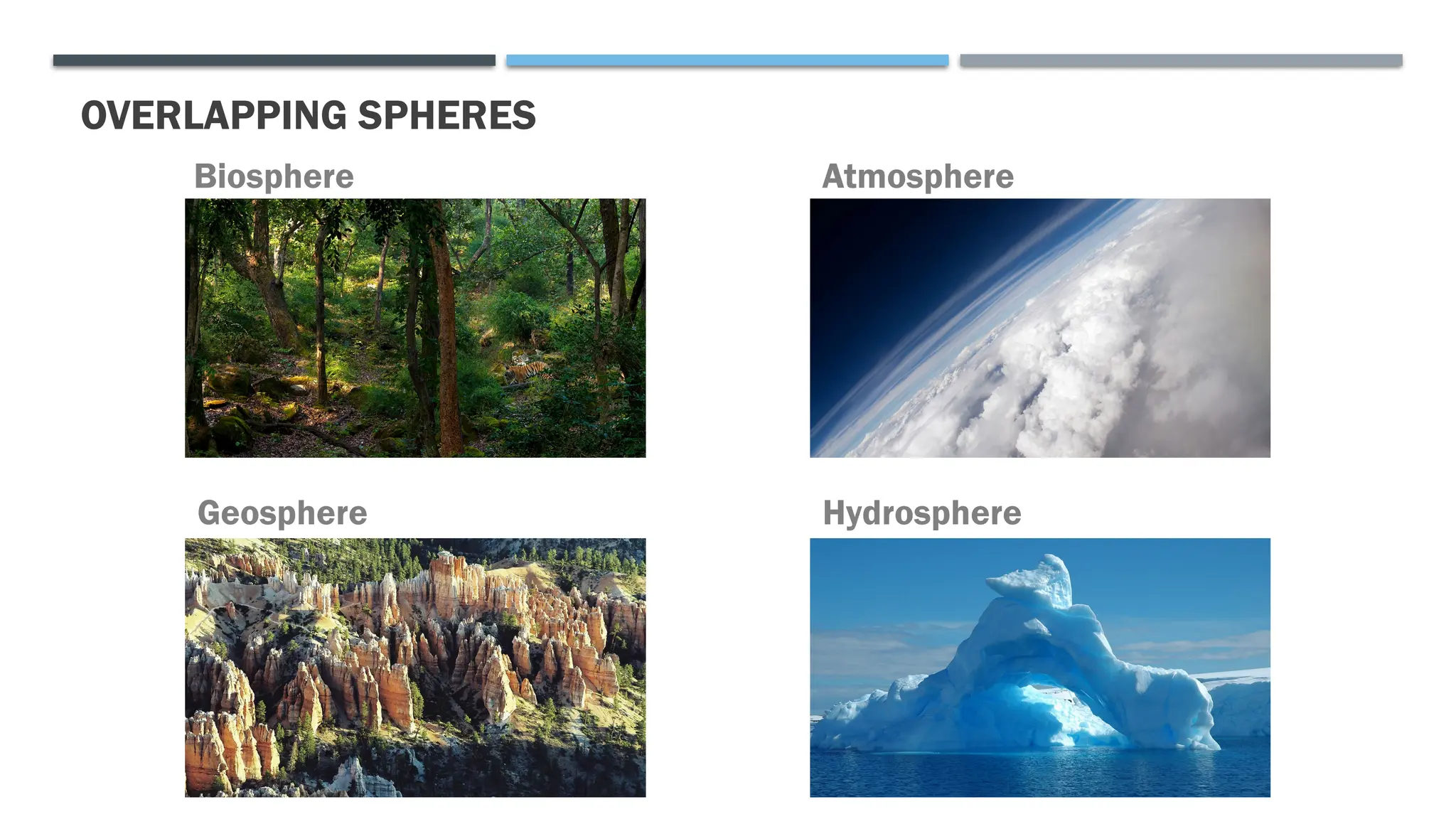 OVERLAPPING SPHERES

Biosphere

Atmosphere

Geosphere

Hydrosphere